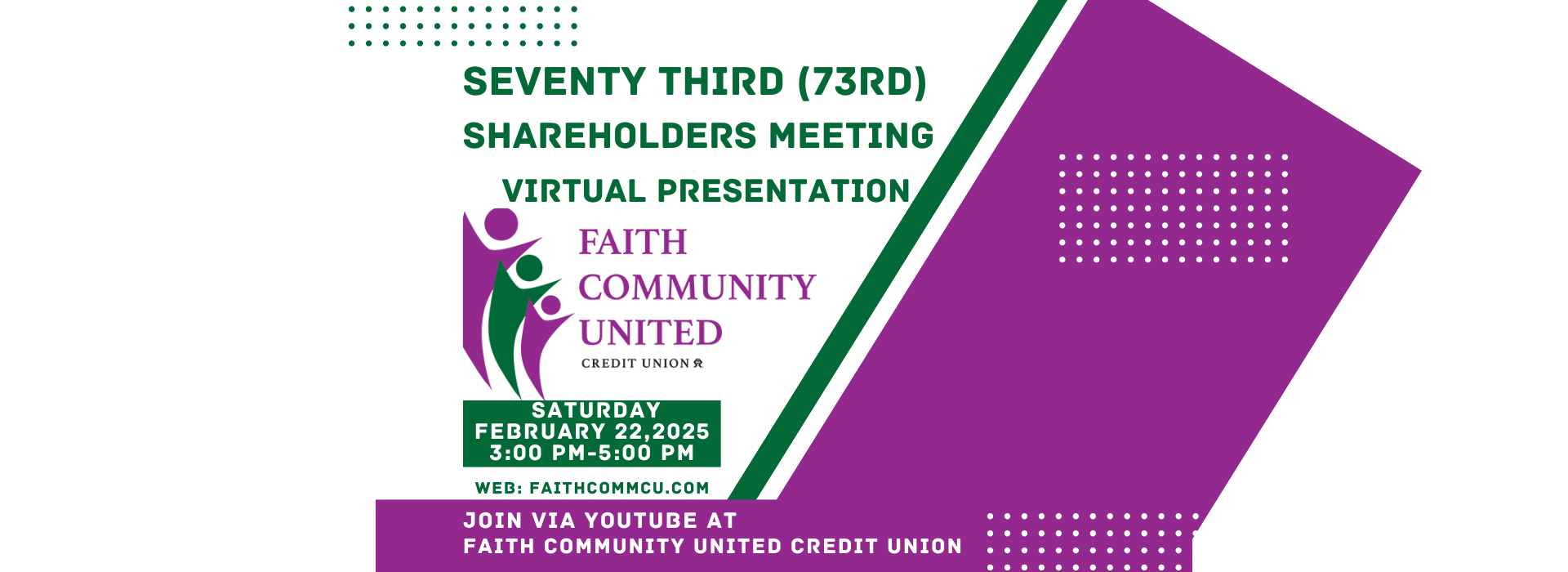 SEVENTY THIRD (73RD) SHAREHOLDERS MEETING
VIRTUAL PRESENTATION

FAITH COMMUNITY UNITED
CREDIT UNION

SATURDAY
FEBRUARY 22,2025
3:00 PM-5:00 PM

WEB: FAITHCOMMCU.COM

JOIN VIA YOUTUBE AT
FAITH COMMUNITY UNITED CREDIT UNION